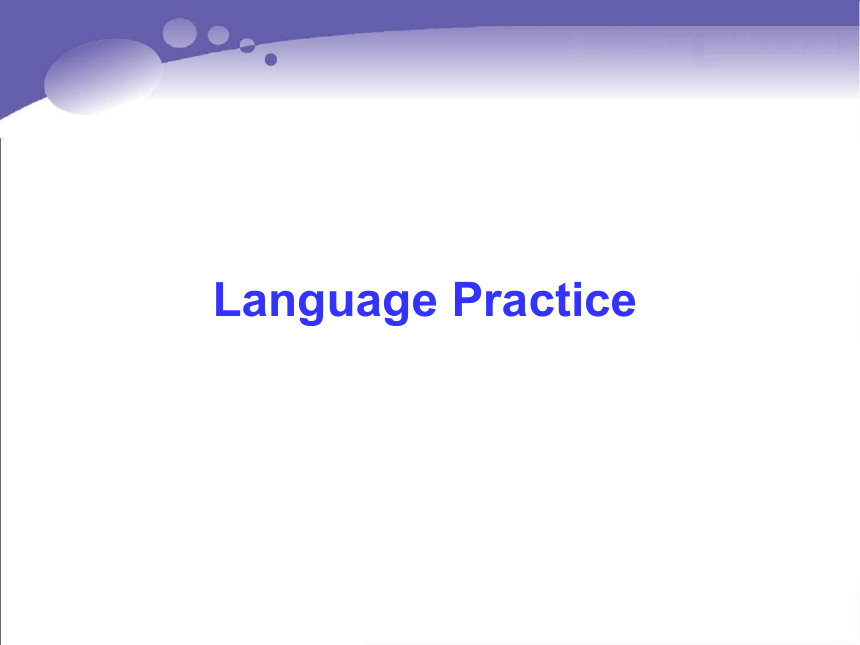 Language Practice